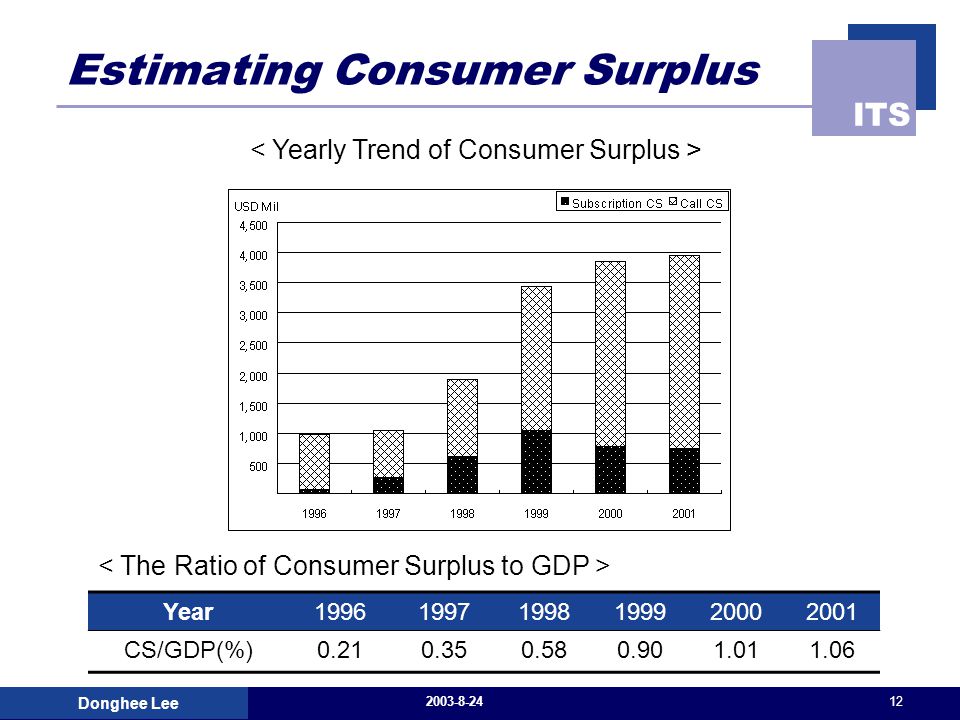 Estimating Consumer Surplus

ITS

< Yearly Trend of Consumer Surplus >

USD Mil
Subscription CS Call CS
4,500
4,000
3,500
3,000
2,500
2,000
1,500
1,000
500
1996 1997 1998 1999 2000 2001

< The Ratio of Consumer Surplus to GDP >

| Year | 1996 | 1997 | 1998 | 1999 | 2000 | 2001 |
|---|---|---|---|---|---|---|
| CS/GDP(%) | 0.21 | 0.35 | 0.58 | 0.90 | 1.01 | 1.06 |

Donghee Lee
2003-8-24
12